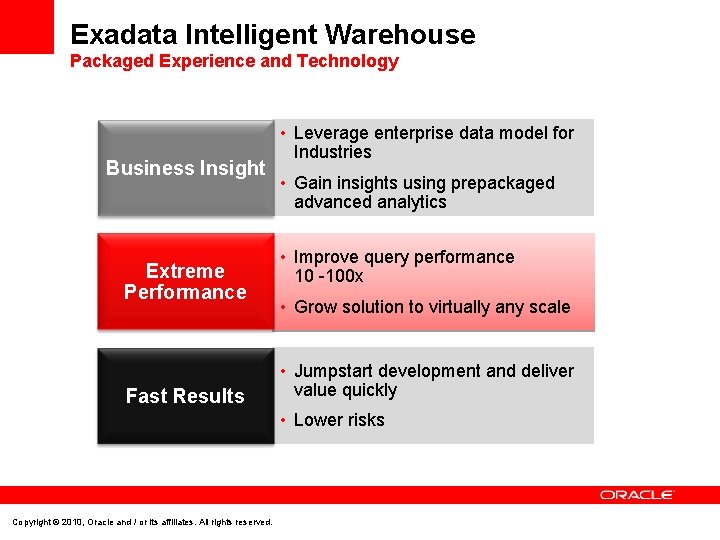 Exadata Intelligent Warehouse
Packaged Experience and Technology

Business Insight

• Leverage enterprise data model for Industries
• Gain insights using prepackaged advanced analytics

Extreme Performance

• Improve query performance 10 -100x
• Grow solution to virtually any scale

Fast Results

• Jumpstart development and deliver value quickly
• Lower risks

ORACLE

Copyright © 2010, Oracle and / or its affiliates. All rights reserved.